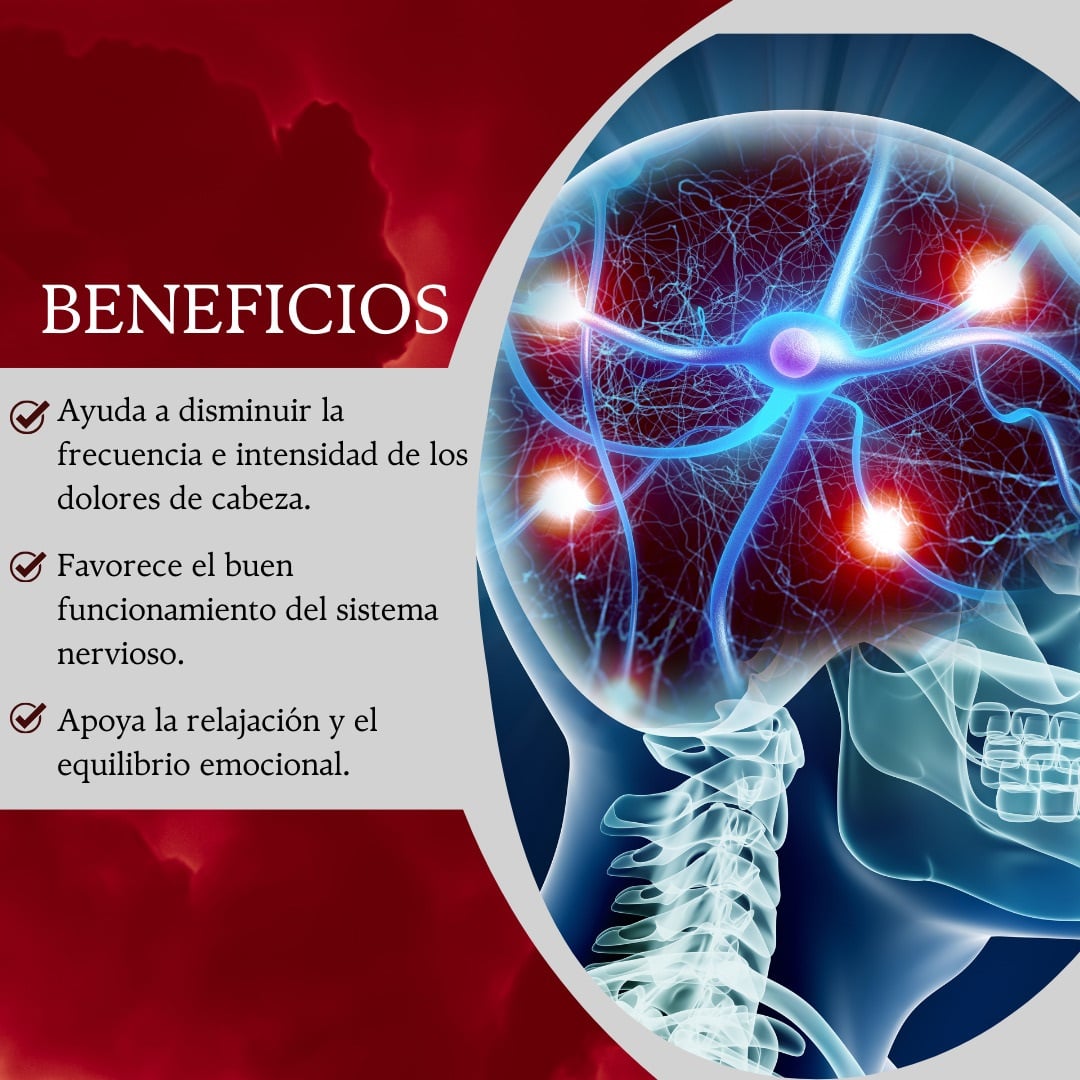 BENEFICIOS

Ayuda a disminuir la frecuencia e intensidad de los dolores de cabeza.

Favorece el buen funcionamiento del sistema nervioso.

Apoya la relajación y el equilibrio emocional.